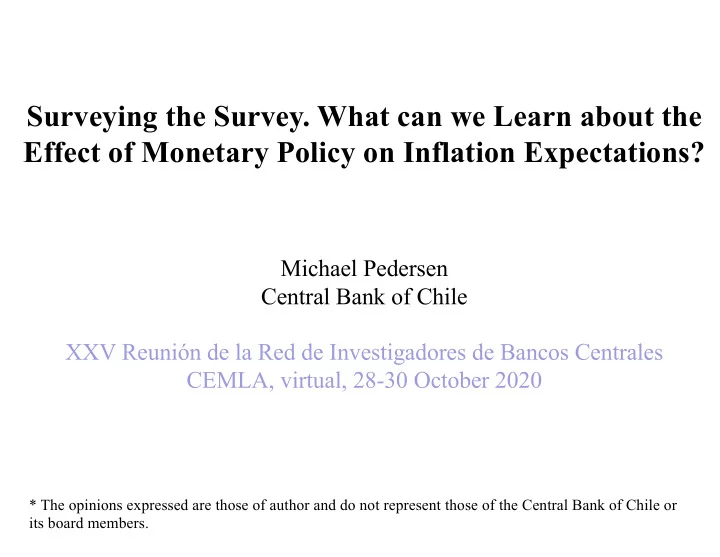 Surveying the Survey. What can we Learn about the Effect of Monetary Policy on Inflation Expectations?

Michael Pedersen
Central Bank of Chile

XXV Reunión de la Red de Investigadores de Bancos Centrales
CEMLA, virtual, 28-30 October 2020

* The opinions expressed are those of author and do not represent those of the Central Bank of Chile or its board members.